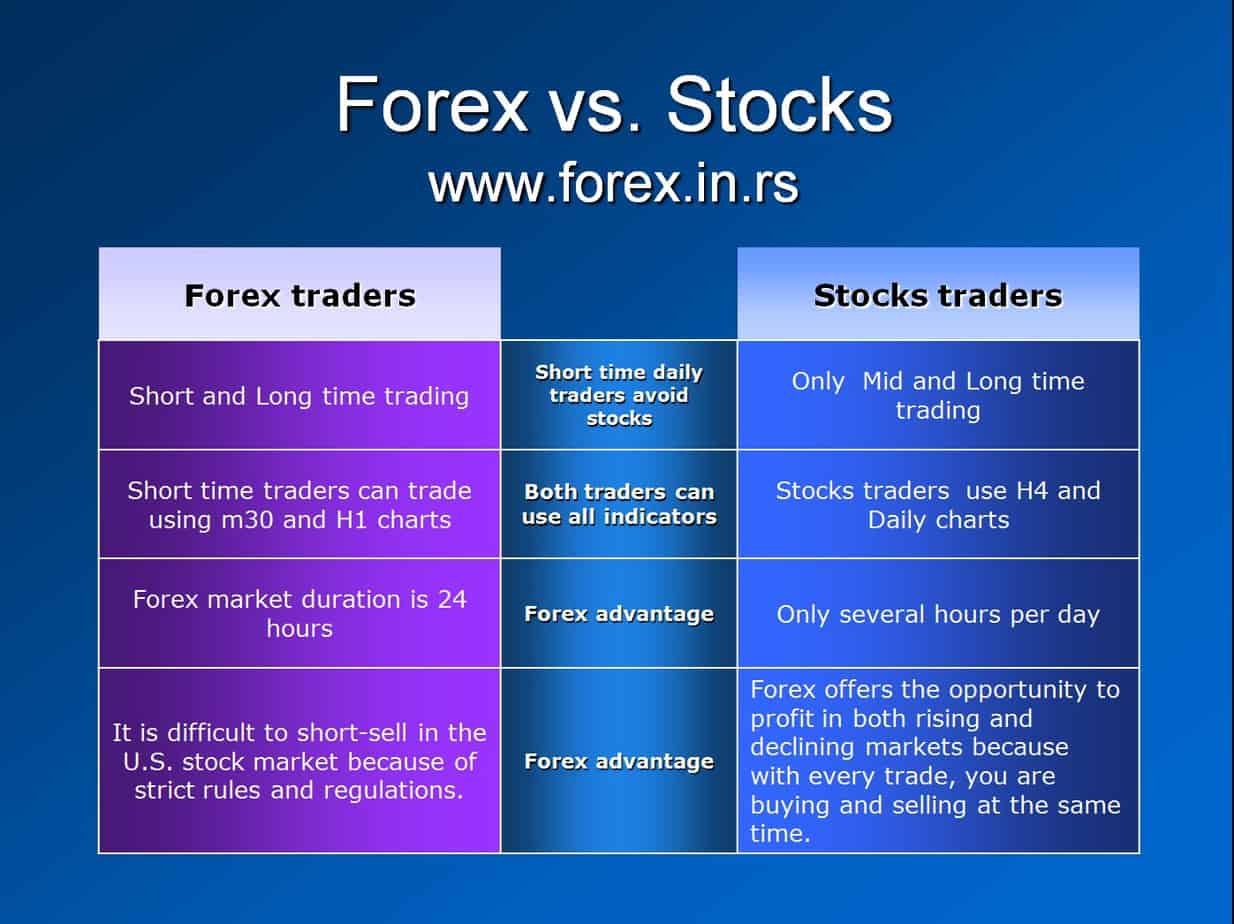 Forex vs. Stocks
www.forex.in.rs

| Forex traders | | Stocks traders |
|---|---|---|
| Short and Long time trading | Short time daily traders avoid stocks | Only Mid and Long time trading |
| Short time traders can trade using m30 and H1 charts | Both traders can use all indicators | Stocks traders use H4 and Daily charts |
| Forex market duration is 24 hours | Forex advantage | Only several hours per day |
| It is difficult to short-sell in the U.S. stock market because of strict rules and regulations. | Forex advantage | Forex offers the opportunity to profit in both rising and declining markets because with every trade, you are buying and selling at the same time. |